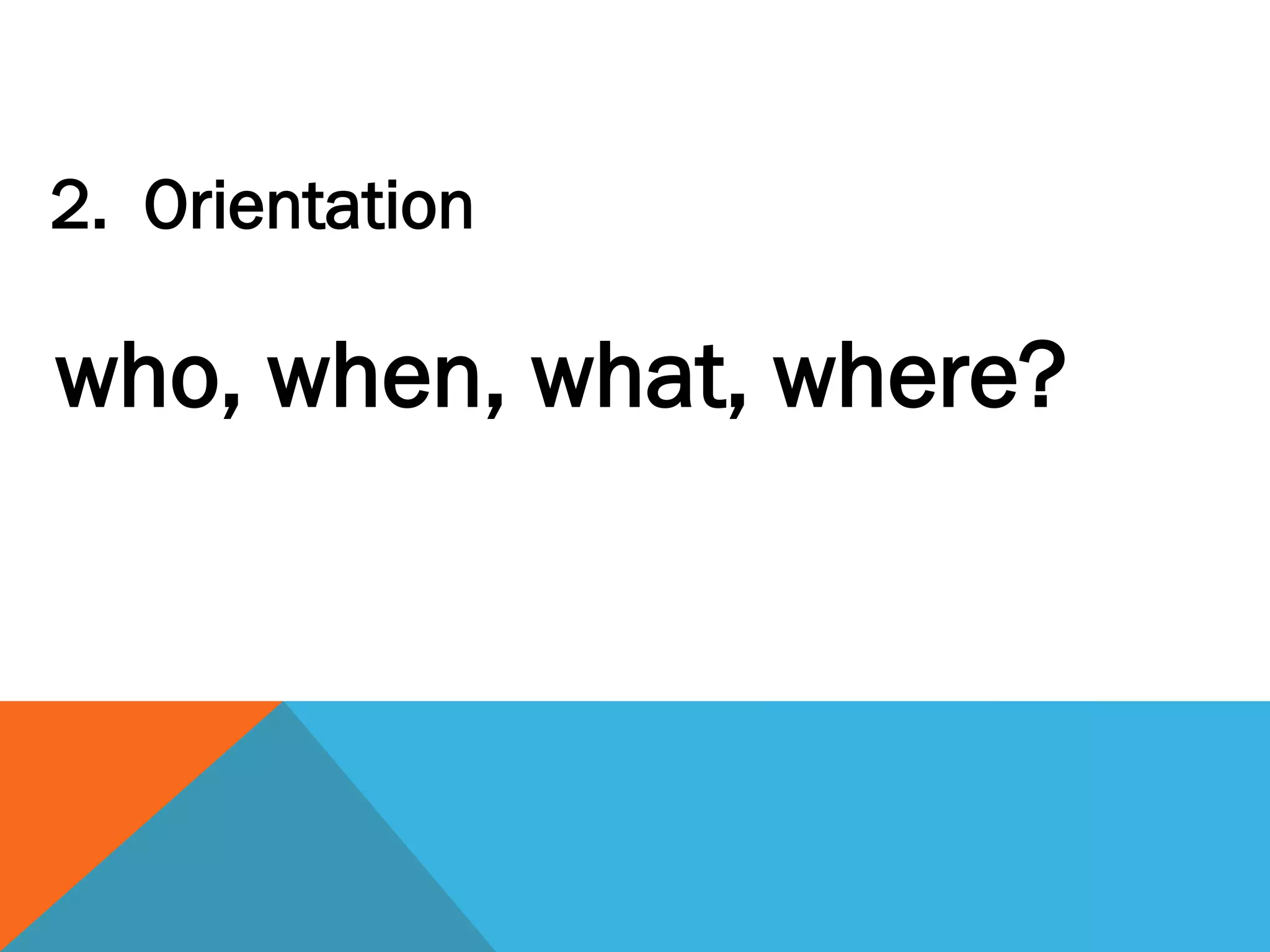 2. Orientation

who, when, what, where?